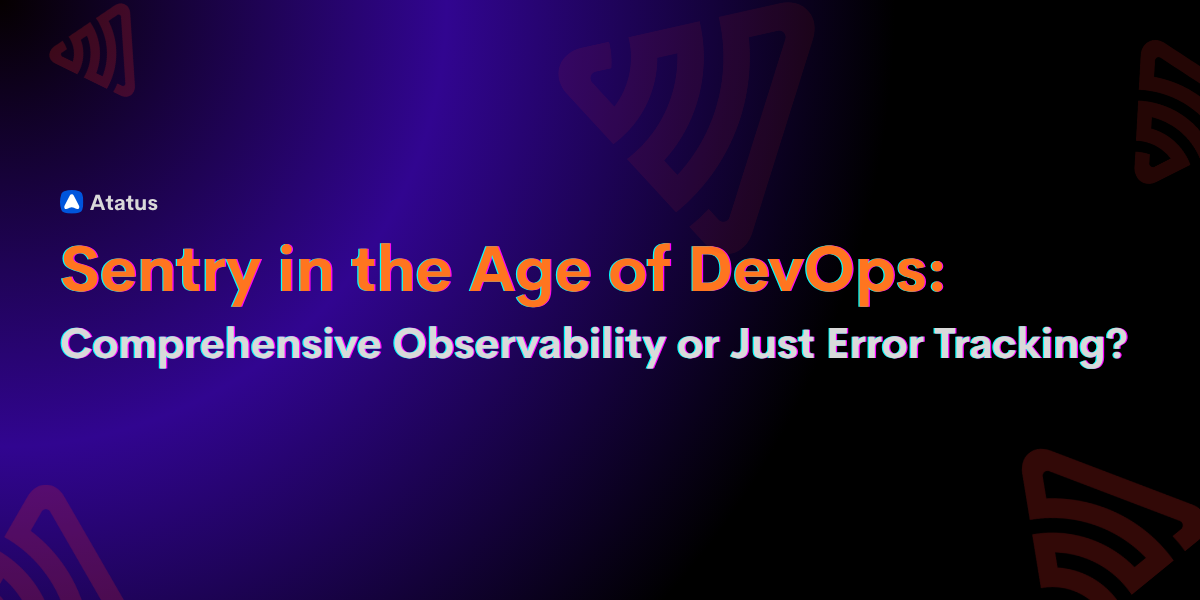 Atatus

Sentry in the Age of DevOps:
Comprehensive Observability or Just Error Tracking?